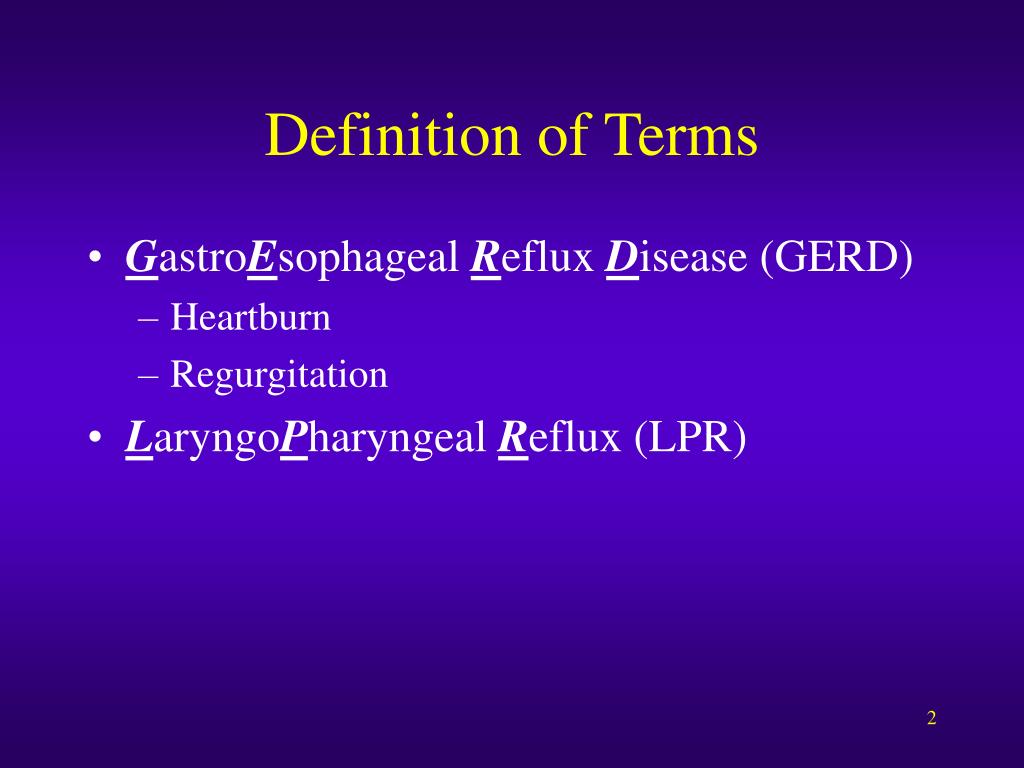 Definition of Terms

• GastroEsophageal Reflux Disease (GERD)
– Heartburn
– Regurgitation
• LaryngoPharyngeal Reflux (LPR)

2